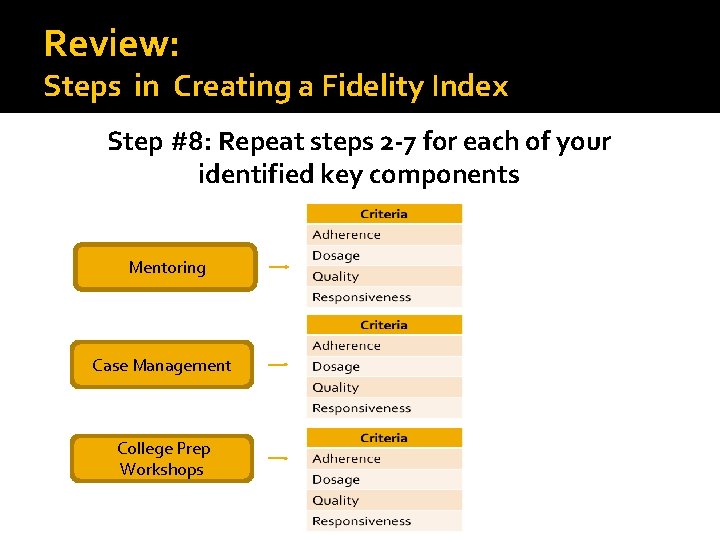 Review:
Steps in Creating a Fidelity Index

Step #8: Repeat steps 2-7 for each of your identified key components

Mentoring

| Criteria |
|---|
| Adherence |
| Dosage |
| Quality |
| Responsiveness |

Case Management

| Criteria |
|---|
| Adherence |
| Dosage |
| Quality |
| Responsiveness |

College Prep Workshops

| Criteria |
|---|
| Adherence |
| Dosage |
| Quality |
| Responsiveness |